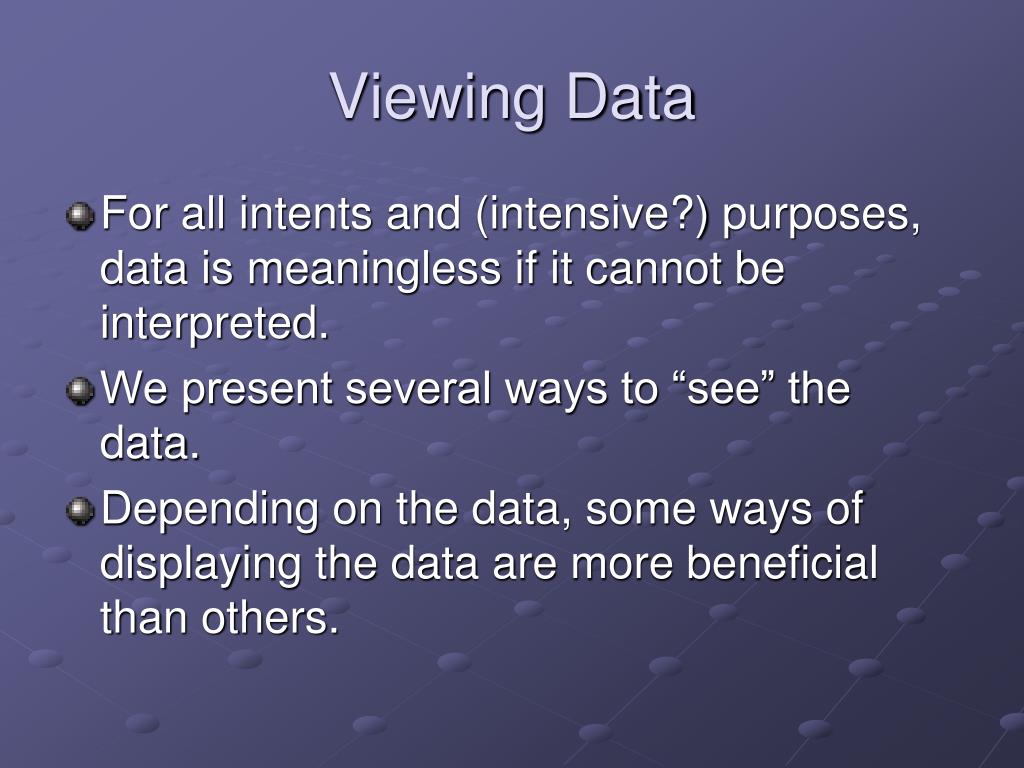 Viewing Data

For all intents and (intensive?) purposes, data is meaningless if it cannot be interpreted.

We present several ways to “see” the data.

Depending on the data, some ways of displaying the data are more beneficial than others.